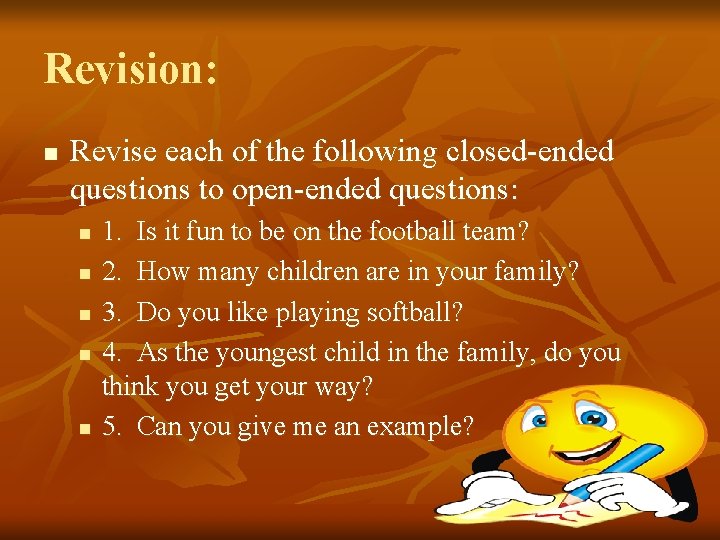 Revision:

Revise each of the following closed-ended questions to open-ended questions:

1. Is it fun to be on the football team?

2. How many children are in your family?

3. Do you like playing softball?

4. As the youngest child in the family, do you think you get your way?

5. Can you give me an example?